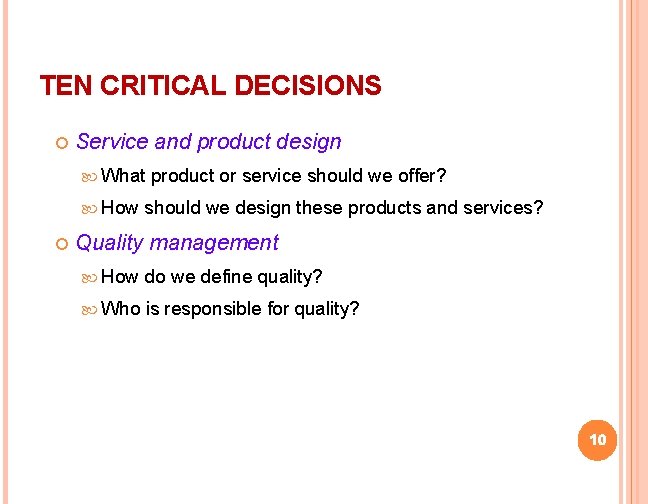 TEN CRITICAL DECISIONS

Service and product design

What product or service should we offer?

How should we design these products and services?

Quality management

How do we define quality?

Who is responsible for quality?

10